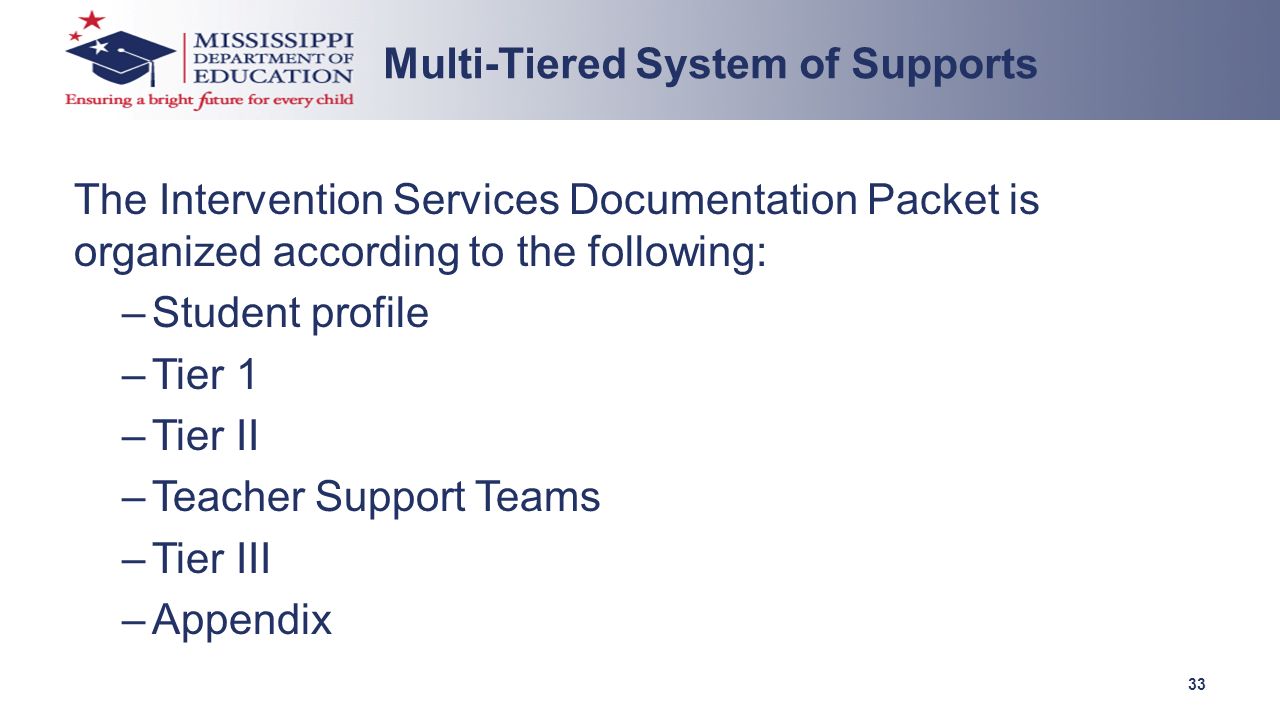 MISSISSIPPI DEPARTMENT OF EDUCATION
Ensuring a bright future for every child

Multi-Tiered System of Supports

The Intervention Services Documentation Packet is organized according to the following:

– Student profile
– Tier 1
– Tier II
– Teacher Support Teams
– Tier III
– Appendix

33